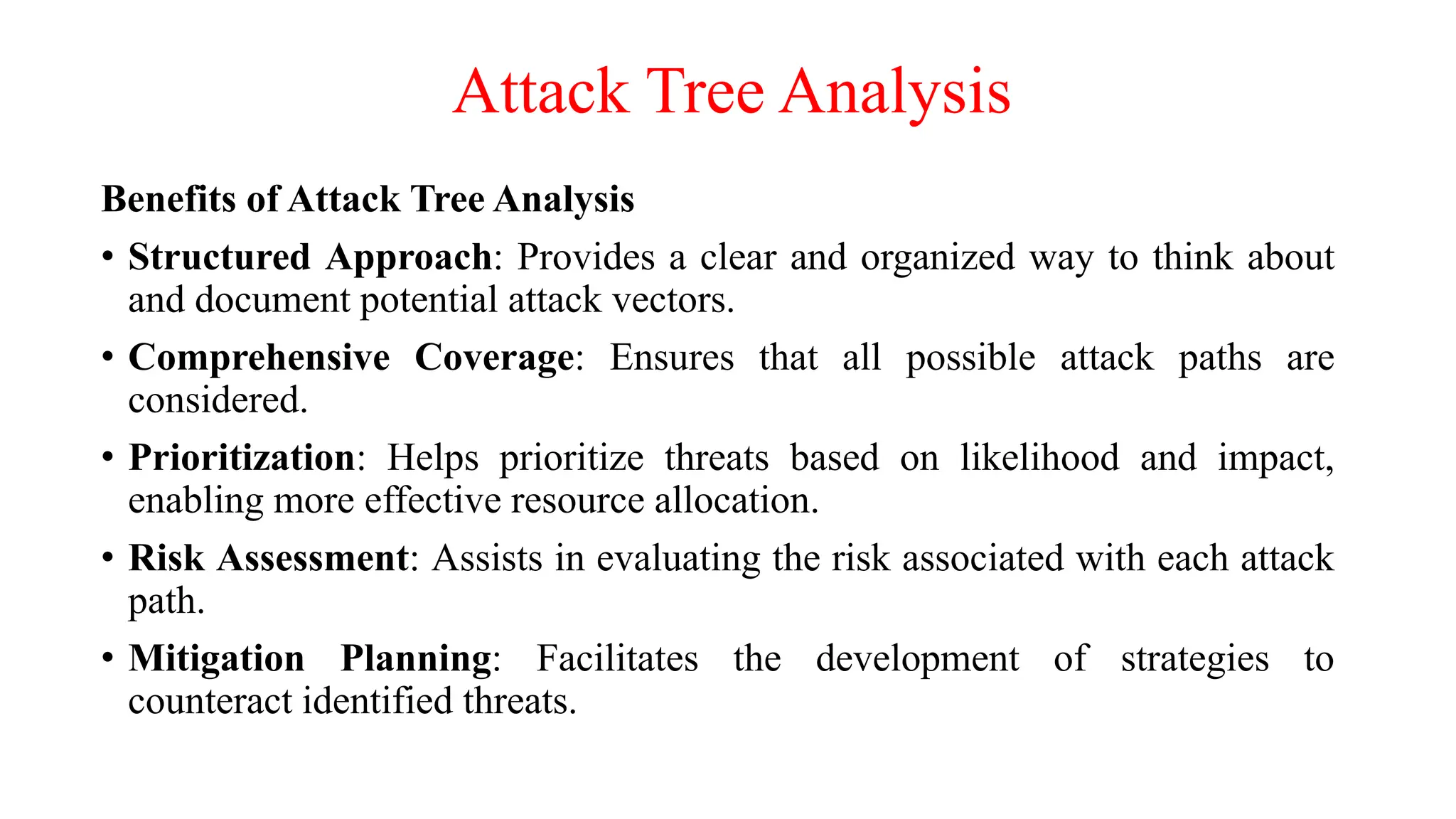 Attack Tree Analysis

Benefits of Attack Tree Analysis

• Structured Approach: Provides a clear and organized way to think about and document potential attack vectors.

• Comprehensive Coverage: Ensures that all possible attack paths are considered.

• Prioritization: Helps prioritize threats based on likelihood and impact, enabling more effective resource allocation.

• Risk Assessment: Assists in evaluating the risk associated with each attack path.

• Mitigation Planning: Facilitates the development of strategies to counteract identified threats.